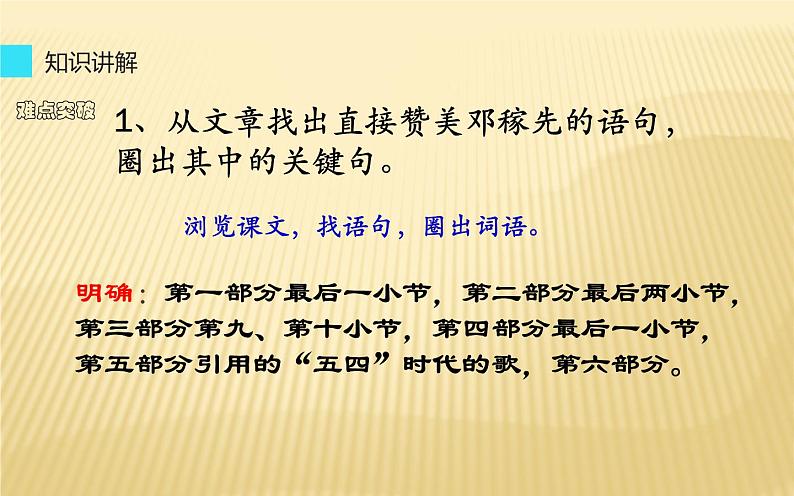 知识讲解

难点突破

1、从文章找出直接赞美邓稼先的语句，圈出其中的关键句。

浏览课文，找语句，圈出词语。

明确：第一部分最后一小节，第二部分最后两小节，第三部分第九、第十小节，第四部分最后一小节，第五部分引用的“五四”时代的歌，第六部分。